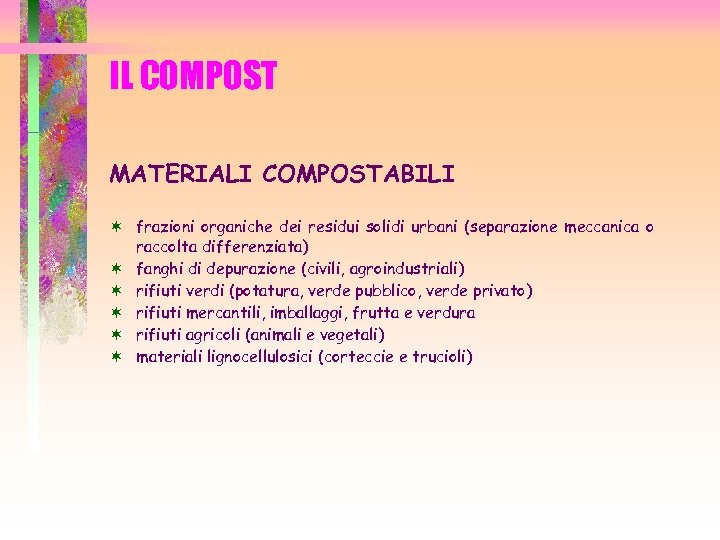 IL COMPOST

MATERIALI COMPOSTABILI

* frazioni organiche dei residui solidi urbani (separazione meccanica o raccolta differenziata)
* fanghi di depurazione (civili, agroindustriali)
* rifiuti verdi (potatura, verde pubblico, verde privato)
* rifiuti mercantili, imballaggi, frutta e verdura
* rifiuti agricoli (animali e vegetali)
* materiali lignocellulosici (corteccie e trucioli)